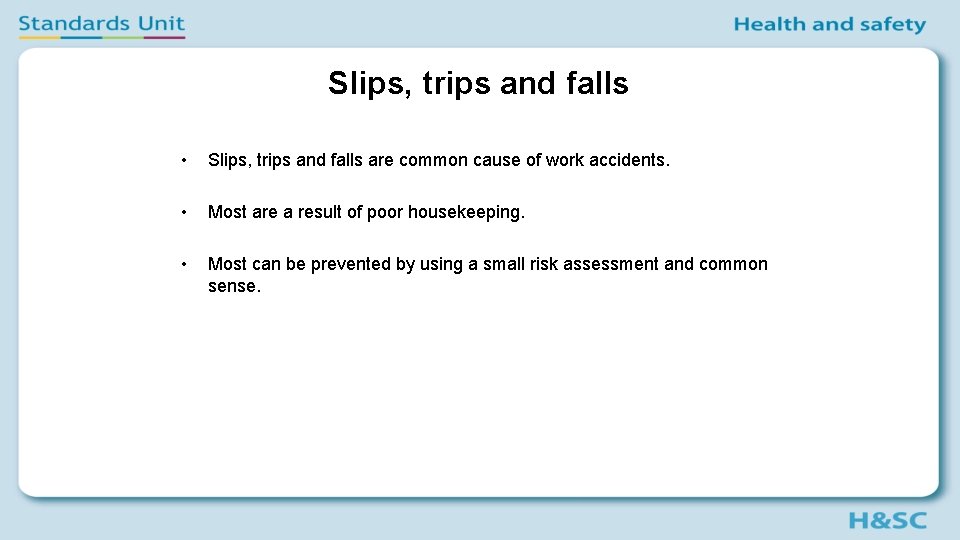 Standards Unit

Health and safety

Slips, trips and falls

• Slips, trips and falls are common cause of work accidents.

• Most are a result of poor housekeeping.

• Most can be prevented by using a small risk assessment and common sense.

H&SC